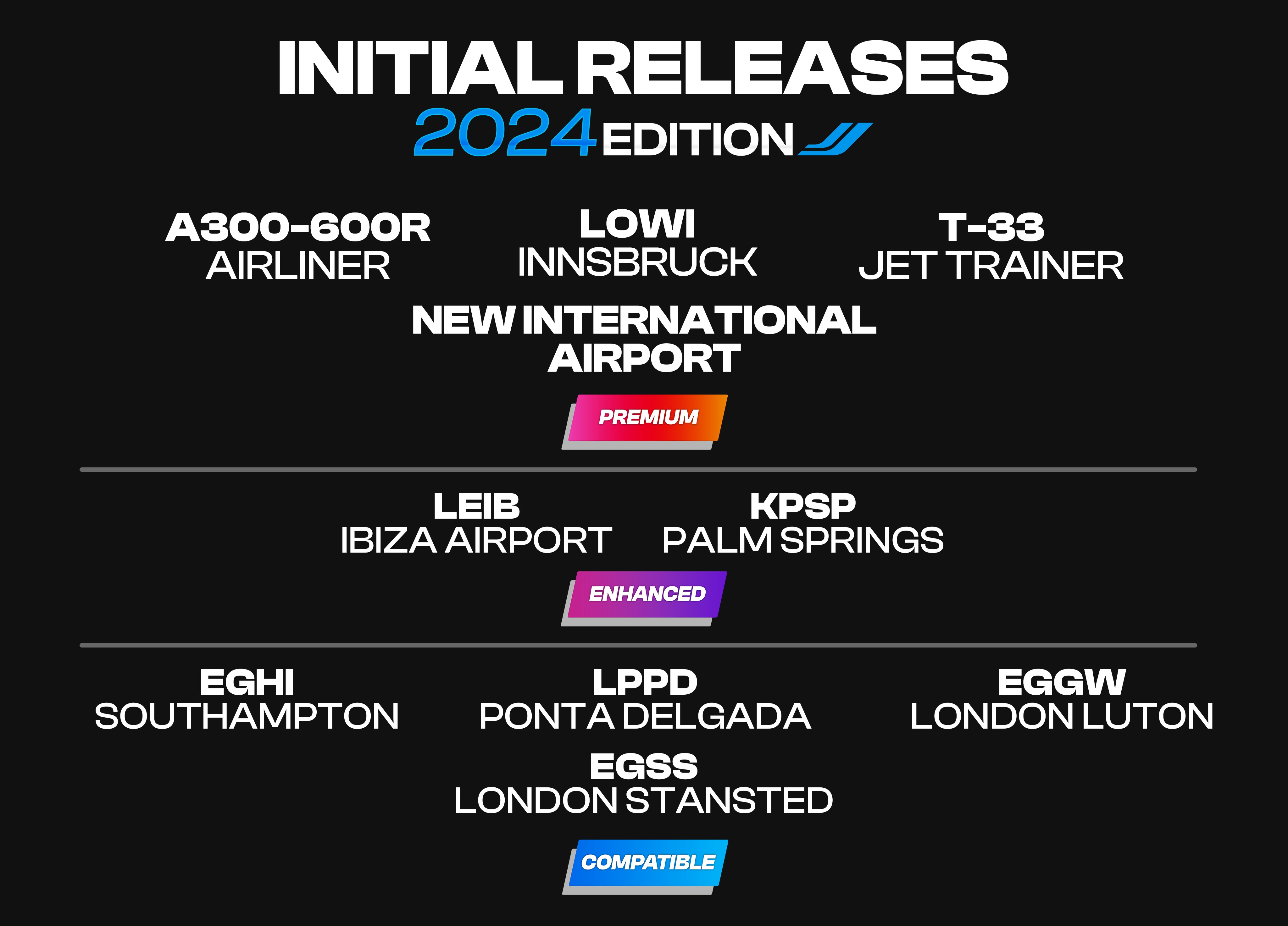 INITIAL RELEASES
2024 EDITION

A300-600R
AIRLINER

LOWI
INNSBRUCK

T-33
JET TRAINER

NEW INTERNATIONAL AIRPORT

PREMIUM

LEIB
IBIZA AIRPORT

KPSP
PALM SPRINGS

ENHANCED

EGHI
SOUTHAMPTON

LPPD
PONTA DELGADA

EGGW
LONDON LUTON

EGSS
LONDON STANSTED

COMPATIBLE